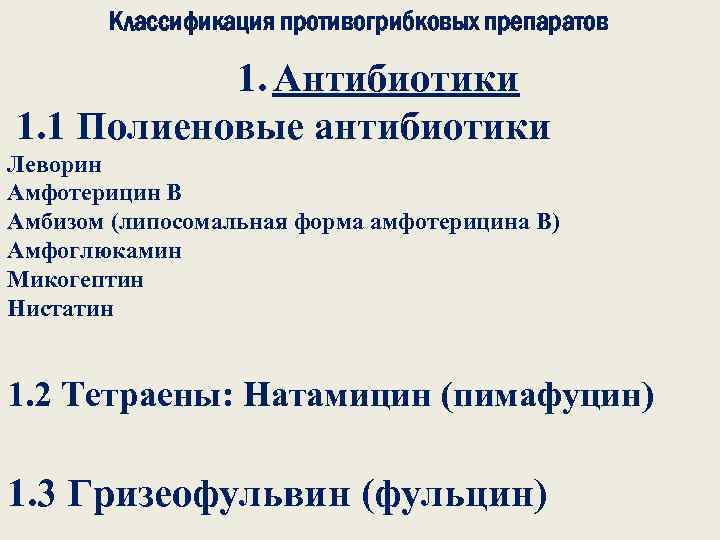 Классификация противогрибковых препаратов

1. Антибиотики

1.1 Полиеновые антибиотики

Леворин
Амфотерицин В
Амбизом (липосомальная форма амфотерицина В)
Амфоглюкамин
Микогептин
Нистатин

1.2 Тетраены: Натамицин (пимафуцин)

1.3 Гризеофульвин (фульцин)